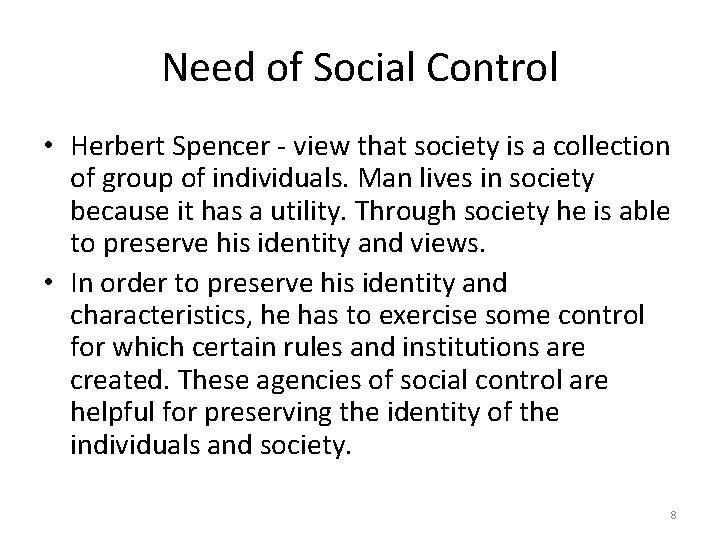 Need of Social Control

• Herbert Spencer - view that society is a collection of group of individuals. Man lives in society because it has a utility. Through society he is able to preserve his identity and views.

• In order to preserve his identity and characteristics, he has to exercise some control for which certain rules and institutions are created. These agencies of social control are helpful for preserving the identity of the individuals and society.

8